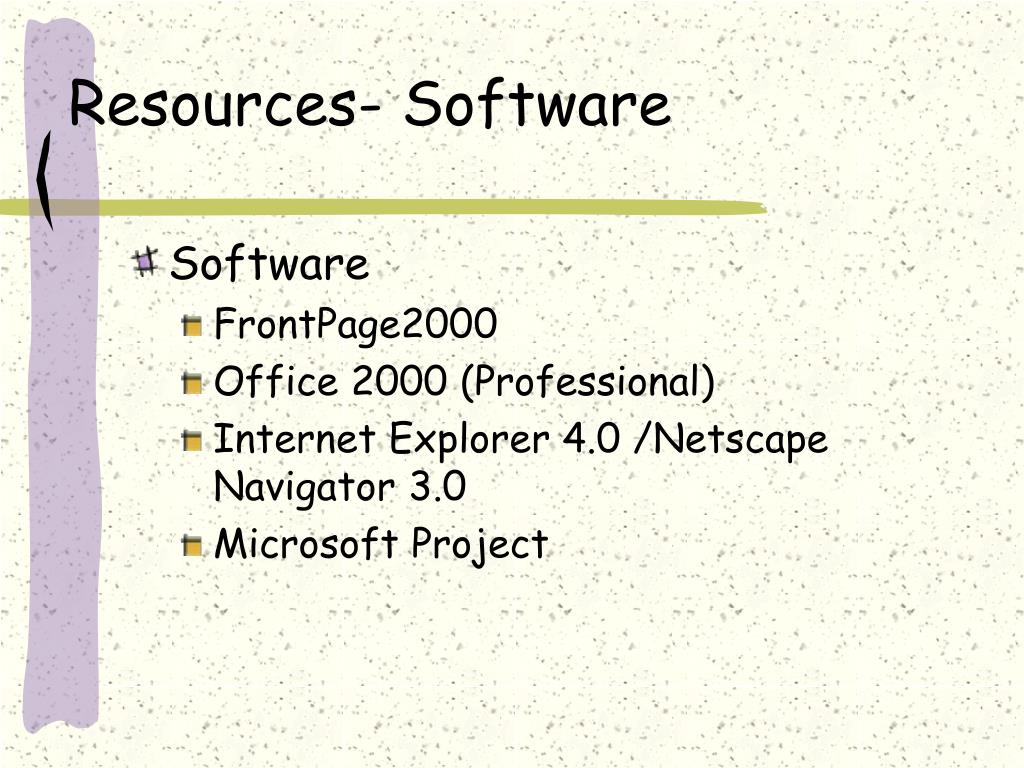 Resources- Software

Software

FrontPage2000

Office 2000 (Professional)

Internet Explorer 4.0 /Netscape Navigator 3.0

Microsoft Project